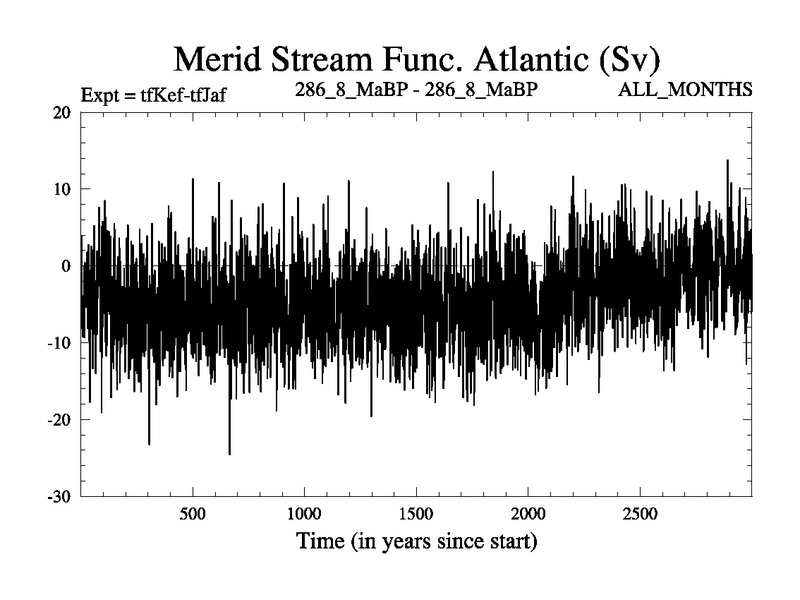 Merid Stream Func. Atlantic (Sv)

Expt = tfKef-tfJaf

286_8_MaBP - 286_8_MaBP

ALL_MONTHS

20

10

0

-10

-20

-30

500

1000

1500

2000

2500

Time (in years since start)